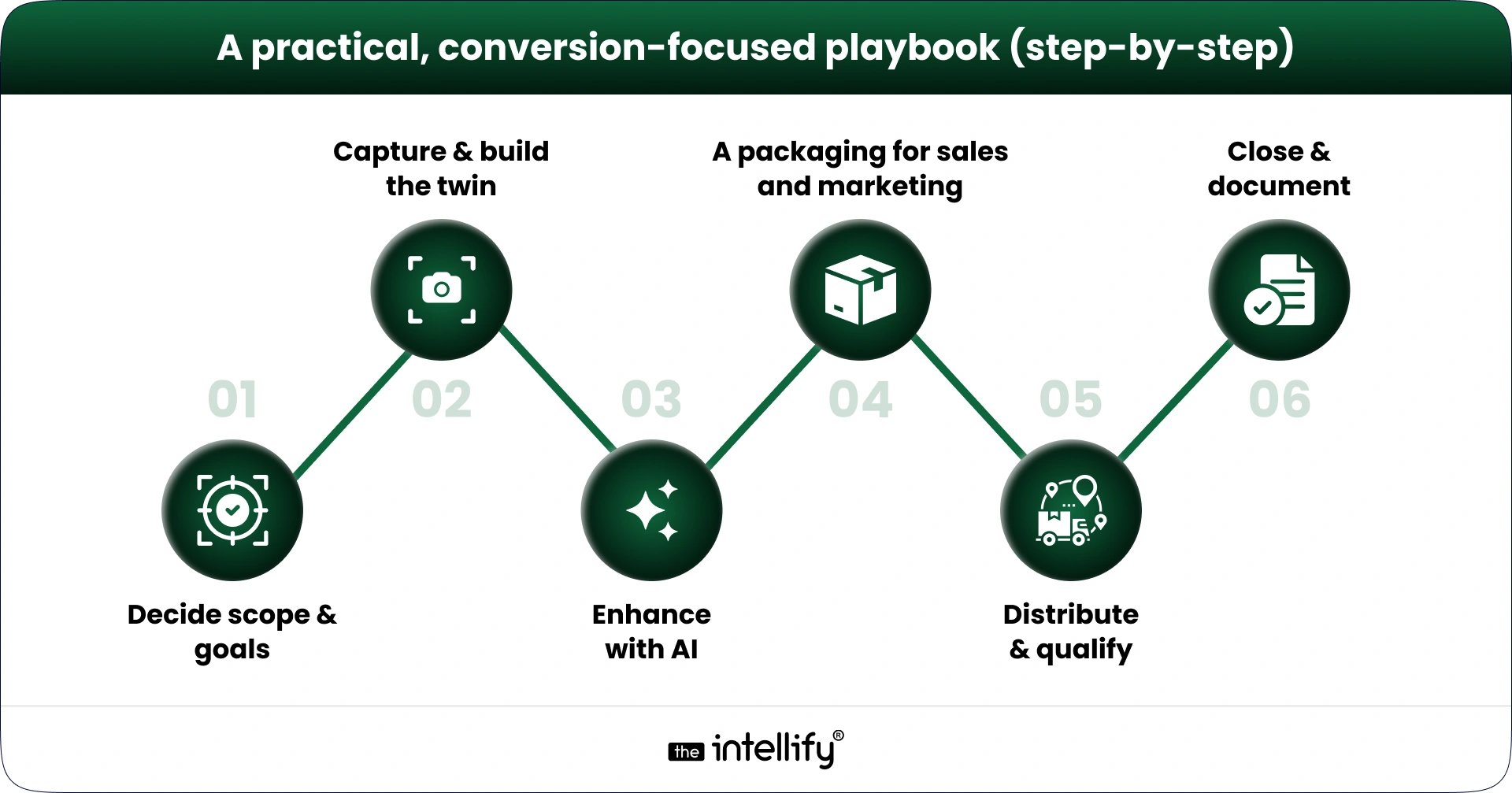 A practical, conversion-focused playbook (step-by-step)

01
Decide scope & goals

02
Capture & build the twin

03
Enhance with AI

04
A packaging for sales and marketing

05
Distribute & qualify

06
Close & document

the intellify®